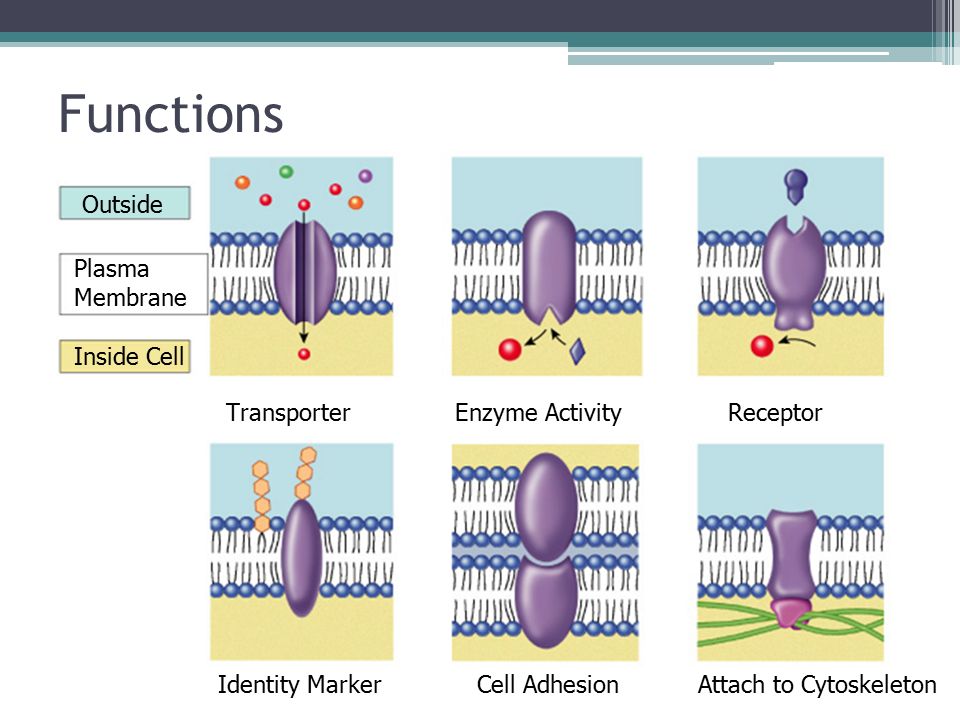 Functions

Outside

Plasma Membrane

Inside Cell

Transporter

Enzyme Activity

Receptor

Identity Marker

Cell Adhesion

Attach to Cytoskeleton